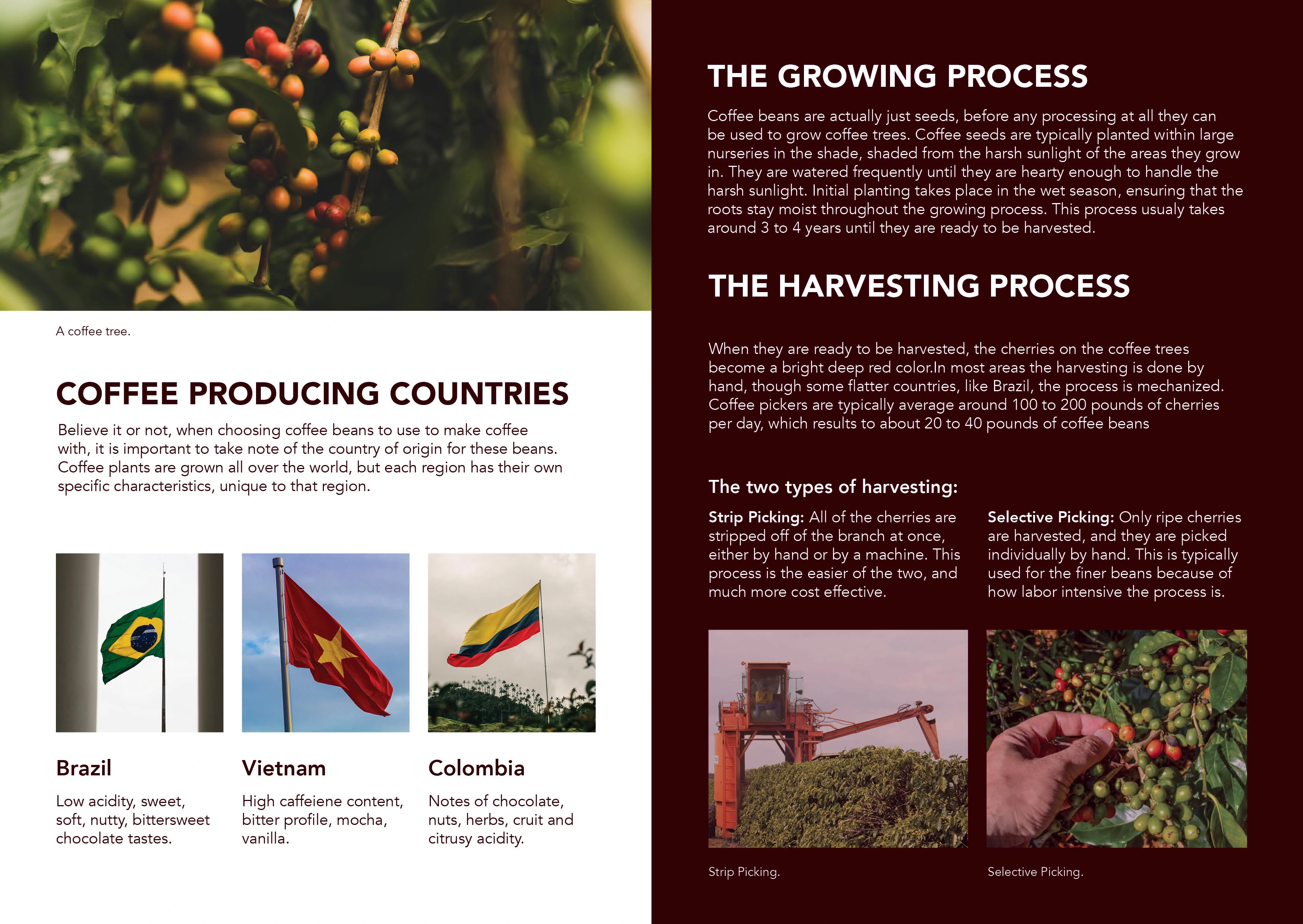 A coffee tree.

COFFEE PRODUCING COUNTRIES

Believe it or not, when choosing coffee beans to use to make coffee with, it is important to take note of the country of origin for these beans. Coffee plants are grown all over the world, but each region has their own specific characteristics, unique to that region.

Brazil

Low acidity, sweet, soft, nutty, bittersweet chocolate tastes.

Vietnam

High caffeiene content, bitter profile, mocha, vanilla.

Colombia

Notes of chocolate, nuts, herbs, cruit and citrusy acidity.

THE GROWING PROCESS

Coffee beans are actually just seeds, before any processing at all they can be used to grow coffee trees. Coffee seeds are typically planted within large nurseries in the shade, shaded from the harsh sunlight of the areas they grow in. They are watered frequently until they are hearty enough to handle the harsh sunlight. Initial planting takes place in the wet season, ensuring that the roots stay moist throughout the growing process. This process usualy takes around 3 to 4 years until they are ready to be harvested.

THE HARVESTING PROCESS

When they are ready to be harvested, the cherries on the coffee trees become a bright deep red color.In most areas the harvesting is done by hand, though some flatter countries, like Brazil, the process is mechanized. Coffee pickers are typically average around 100 to 200 pounds of cherries per day, which results to about 20 to 40 pounds of coffee beans

The two types of harvesting:

Strip Picking: All of the cherries are stripped off of the branch at once, either by hand or by a machine. This process is the easier of the two, and much more cost effective.

Selective Picking: Only ripe cherries are harvested, and they are picked individually by hand. This is typically used for the finer beans because of how labor intensive the process is.

Strip Picking.

Selective Picking.